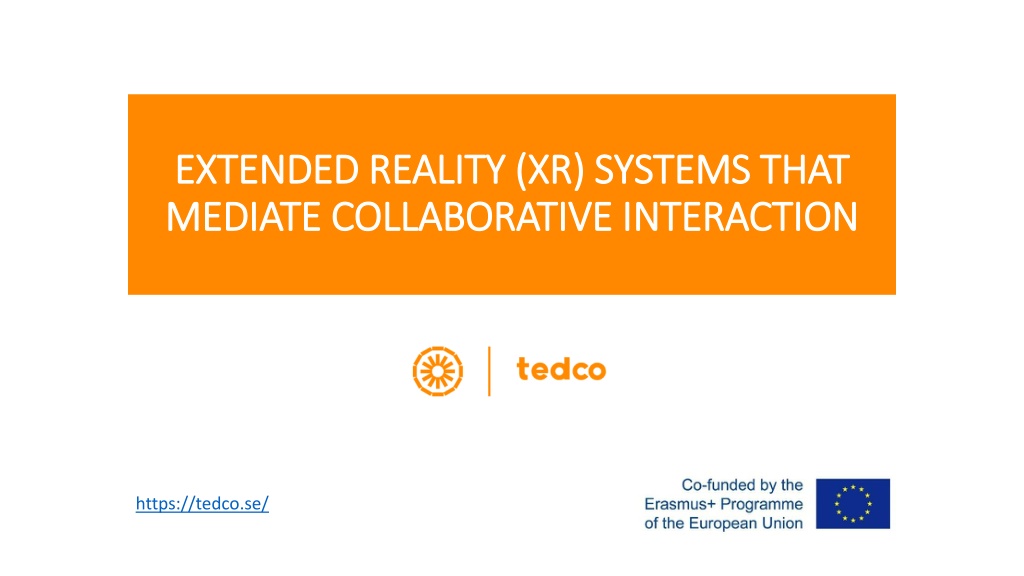 EXTENDED REALITY (XR) SYSTEMS THAT MEDIATE COLLABORATIVE INTERACTION

tedco

https://tedco.se/

Co-funded by the Erasmus+ Programme of the European Union